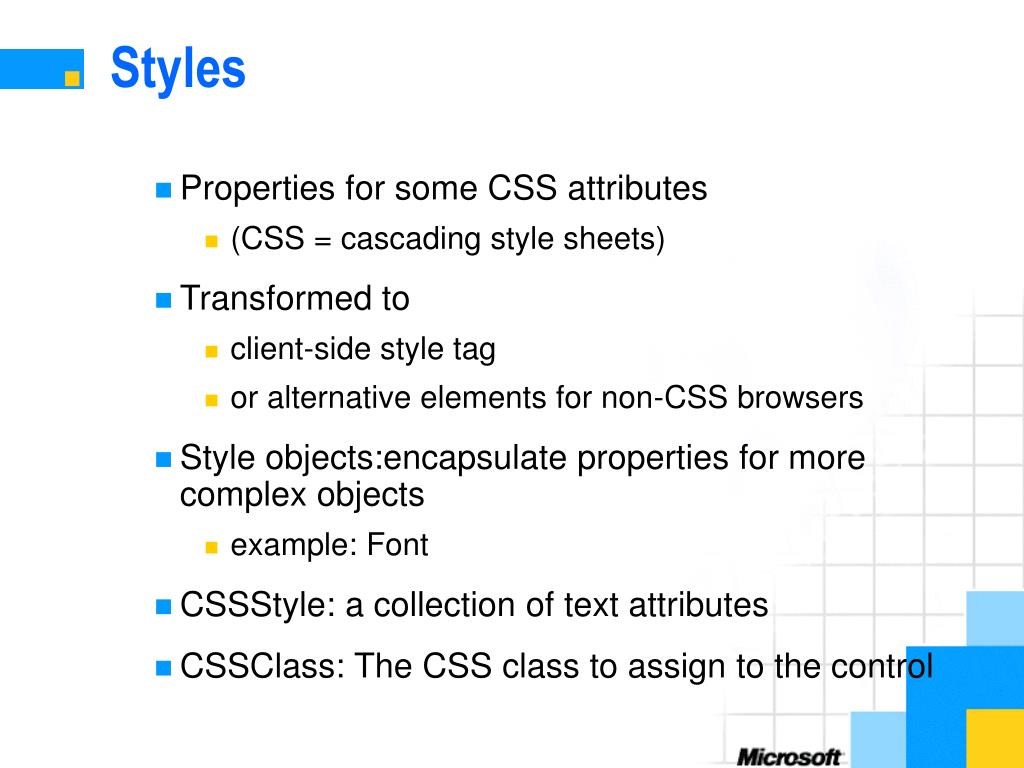 Styles

Properties for some CSS attributes

(CSS = cascading style sheets)

Transformed to

client-side style tag

or alternative elements for non-CSS browsers

Style objects:encapsulate properties for more complex objects

example: Font

CSSStyle: a collection of text attributes

CSSClass: The CSS class to assign to the control

Microsoft